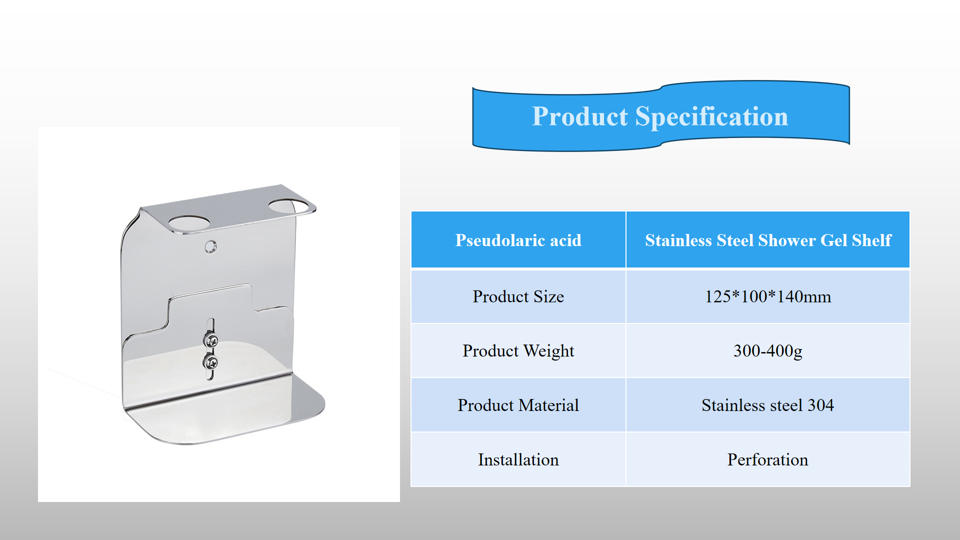 Product Specification

| Pseudolaric acid | Stainless Steel Shower Gel Shelf |
|---|---|
| Product Size | 125*100*140mm |
| Product Weight | 300-400g |
| Product Material | Stainless steel 304 |
| Installation | Perforation |